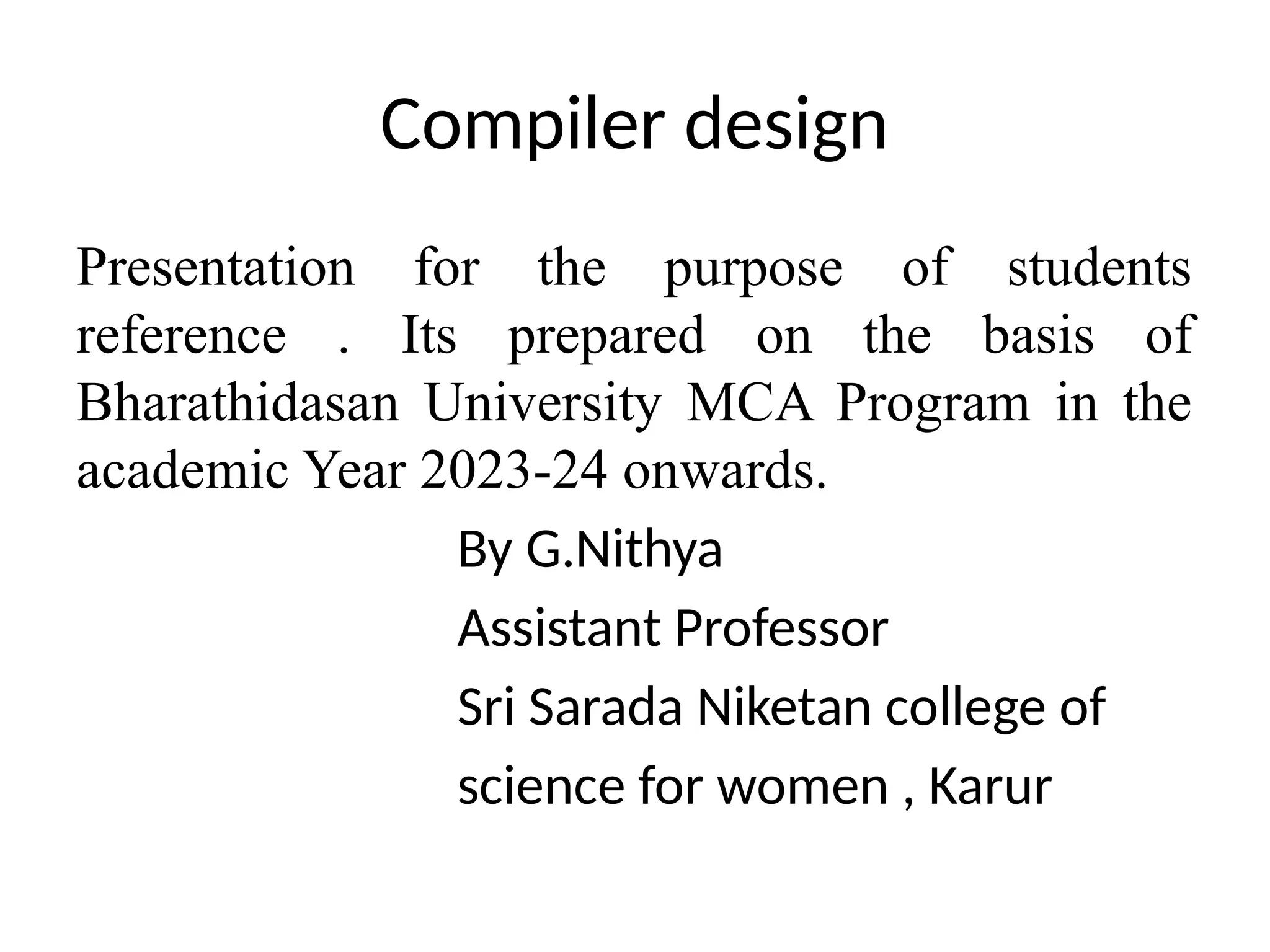 Compiler design

Presentation for the purpose of students reference . Its prepared on the basis of Bharathidasan University MCA Program in the academic Year 2023-24 onwards.

By G.Nithya
Assistant Professor
Sri Sarada Niketan college of science for women , Karur